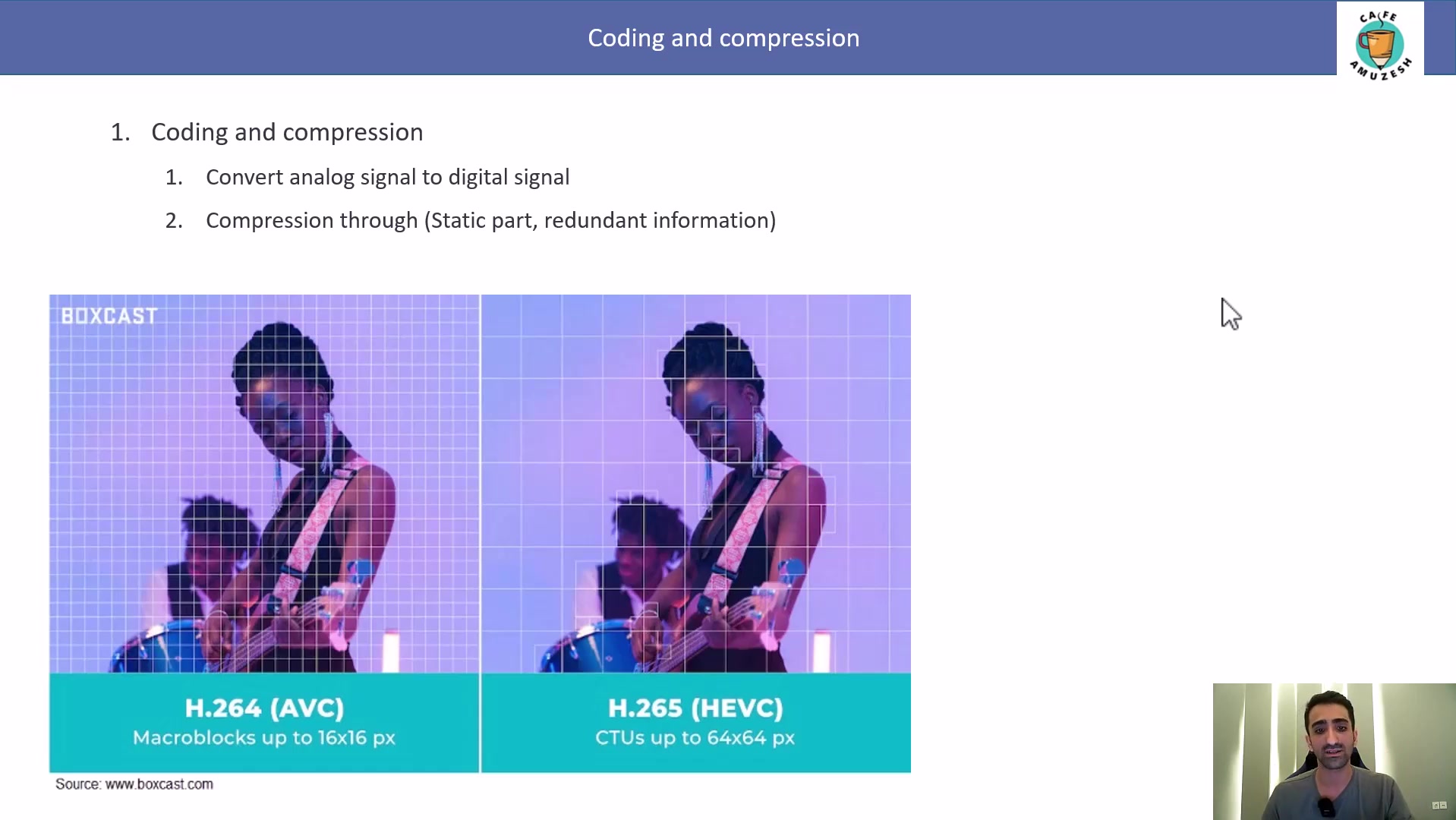 Coding and compression

CAFE AMUZESH

1. Coding and compression
   1. Convert analog signal to digital signal
   2. Compression through (Static part, redundant information)

BOXCAST

H.264 (AVC)
Macroblocks up to 16x16 px

H.265 (HEVC)
CTUs up to 64x64 px

Source: www.boxcast.com